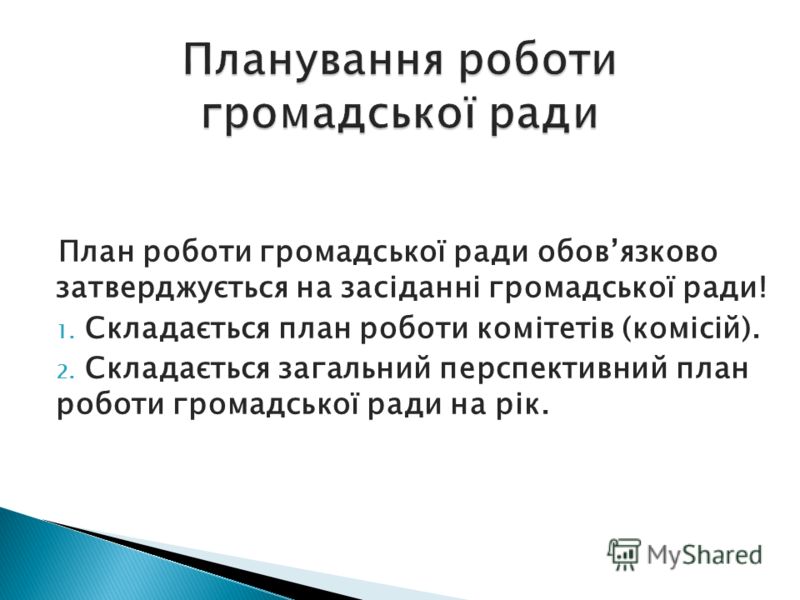 Планування роботи громадської ради

План роботи громадської ради обов’язково затверджується на засіданні громадської ради!

1. Складається план роботи комітетів (комісій).
2. Складається загальний перспективний план роботи громадської ради на рік.

MyShared